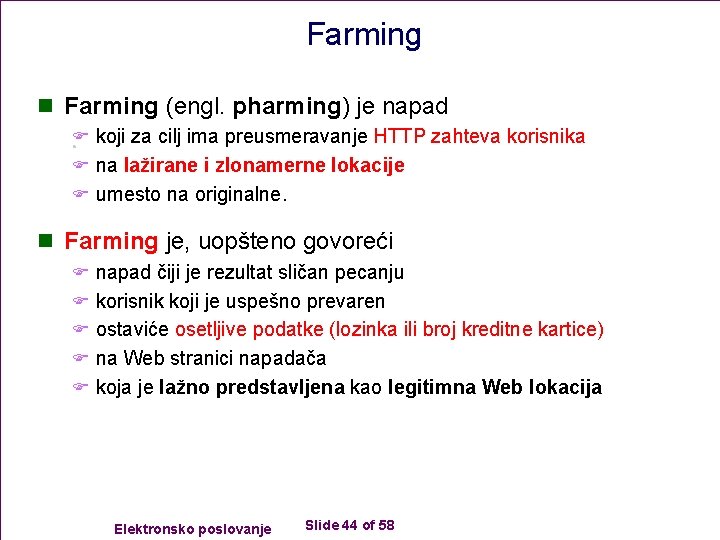 Farming

Farming (engl. pharming) je napad

koji za cilj ima preusmeravanje HTTP zahteva korisnika

na lažirane i zlonamerne lokacije

umesto na originalne.

Farming je, uopšteno govoreći

napad čiji je rezultat sličan pecanju

korisnik koji je uspešno prevaren

ostaviće osetljive podatke (lozinka ili broj kreditne kartice)

na Web stranici napadača

koja je lažno predstavljena kao legitimna Web lokacija

Elektronsko poslovanje

Slide 44 of 58